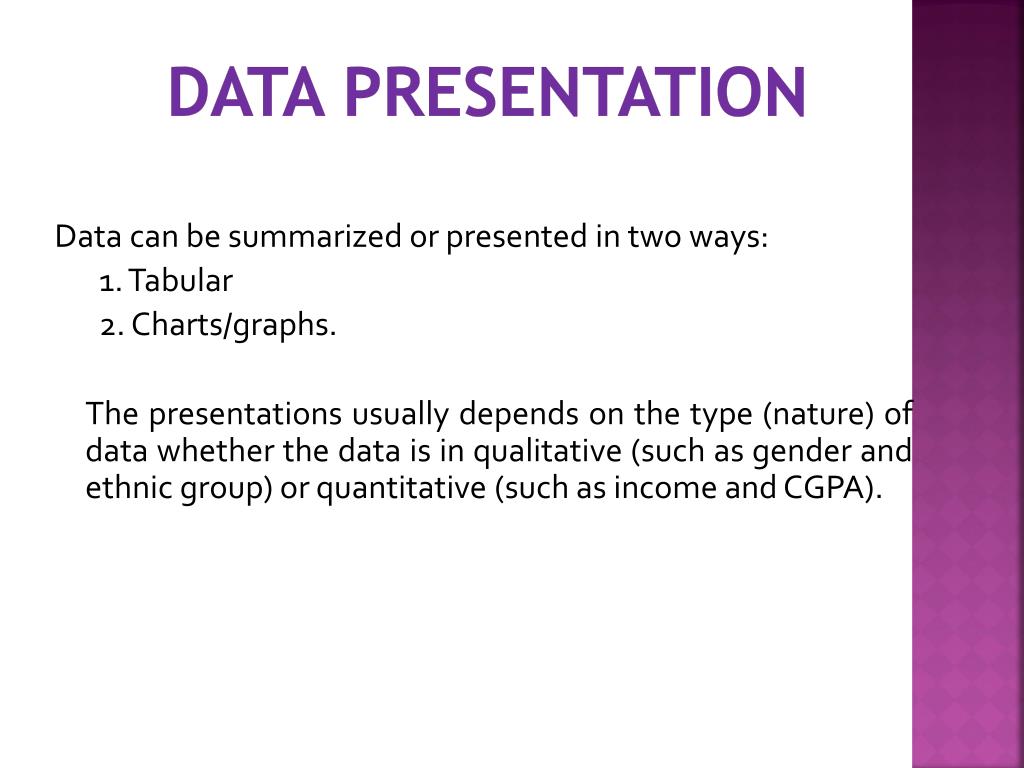 DATA PRESENTATION

Data can be summarized or presented in two ways:

1. Tabular
2. Charts/graphs.

The presentations usually depends on the type (nature) of data whether the data is in qualitative (such as gender and ethnic group) or quantitative (such as income and CGPA).